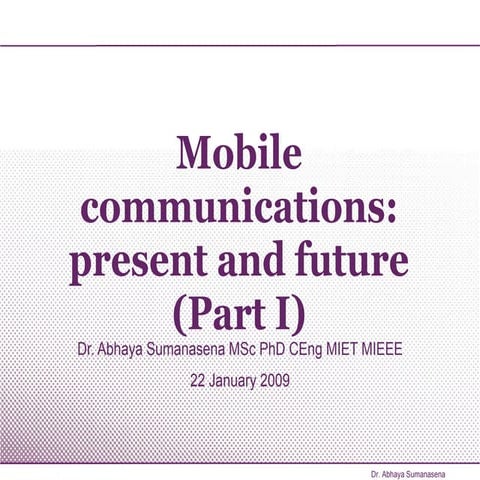 Mobile communications: present and future (Part I)

Dr. Abhaya Sumanasena MSc PhD CEng MIET MIEEE

22 January 2009

Dr. Abhaya Sumanasena